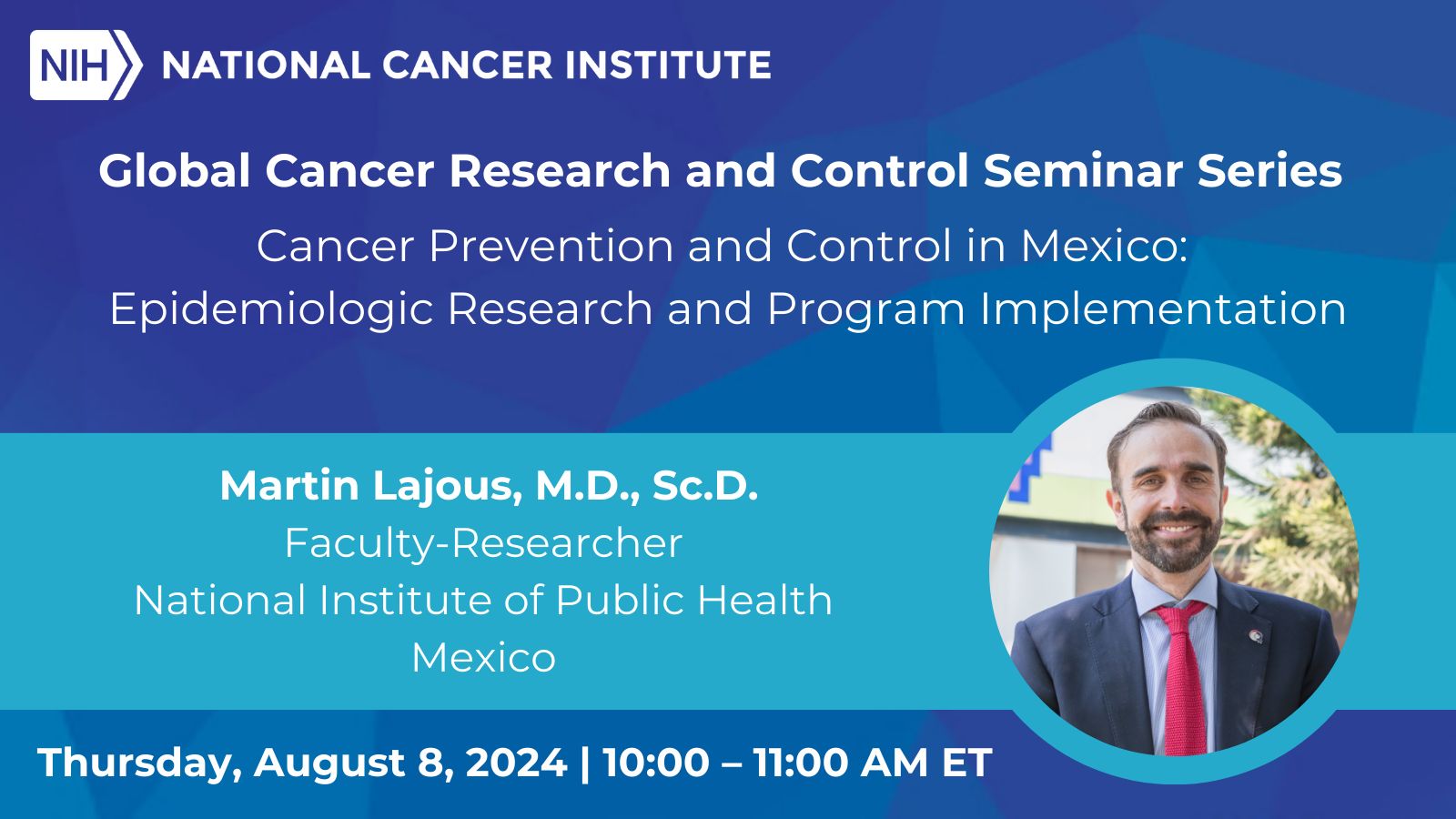 NIH NATIONAL CANCER INSTITUTE

Global Cancer Research and Control Seminar Series

Cancer Prevention and Control in Mexico: Epidemiologic Research and Program Implementation

Martin Lajous, M.D., Sc.D.
Faculty-Researcher
National Institute of Public Health
Mexico

Thursday, August 8, 2024 | 10:00 – 11:00 AM ET